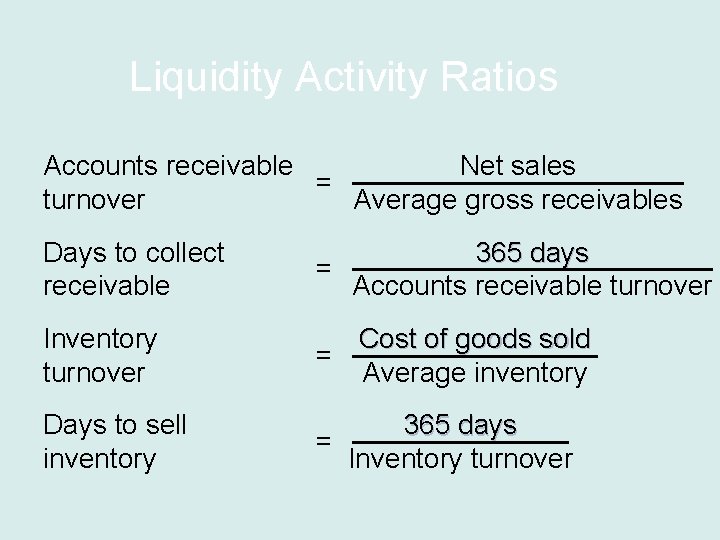 Liquidity Activity Ratios

Accounts receivable turnover $= \frac{\text{Net sales}}{\text{Average gross receivables}}$

Days to collect receivable $= \frac{\text{365 days}}{\text{Accounts receivable turnover}}$

Inventory turnover $= \frac{\text{Cost of goods sold}}{\text{Average inventory}}$

Days to sell inventory $= \frac{\text{365 days}}{\text{Inventory turnover}}$